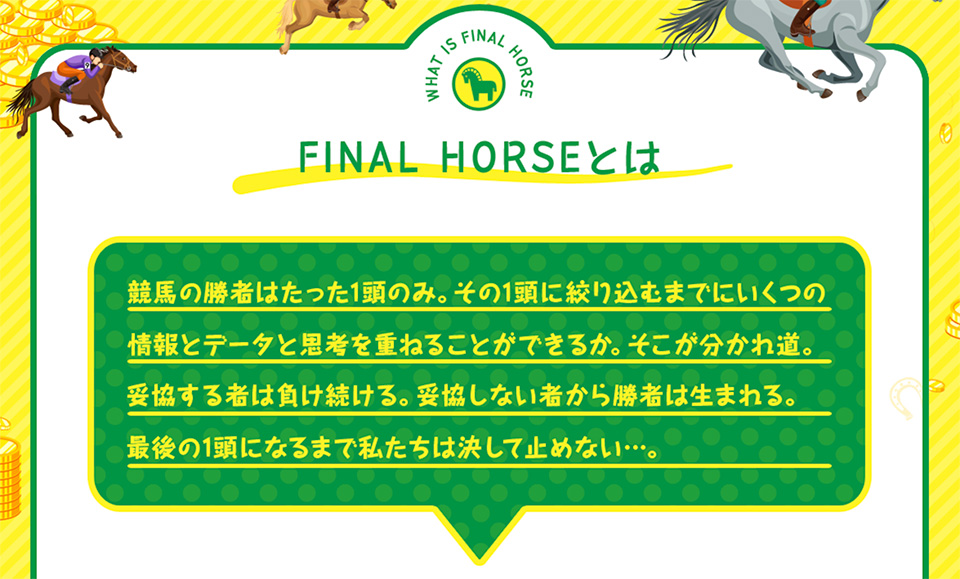 WHAT IS FINAL HORSE

FINAL HORSEとは

競馬の勝者はたった1頭のみ。その1頭に絞り込むまでにいくつの情報とデータと思考を重ねることができるか。そこが分かれ道。妥協する者は負け続ける。妥協しない者から勝者は生まれる。最後の1頭になるまで私たちは決して止めない…。